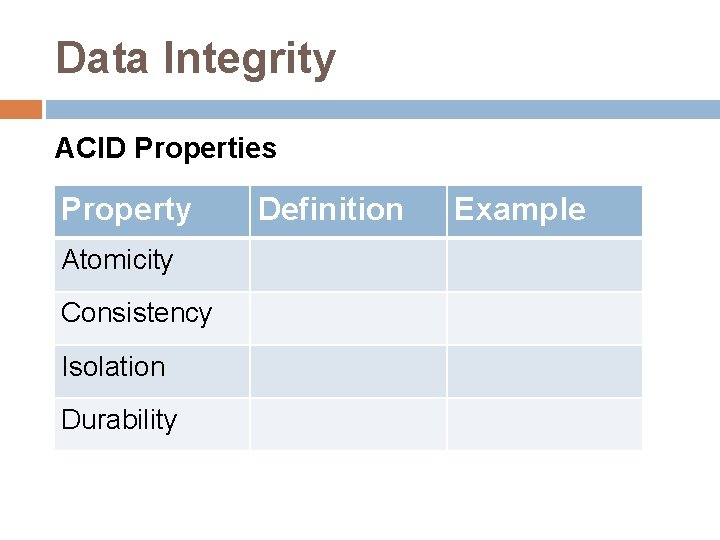 Data Integrity

ACID Properties

| Property | Definition | Example |
|---|---|---|
| Atomicity | | |
| Consistency | | |
| Isolation | | |
| Durability | | |